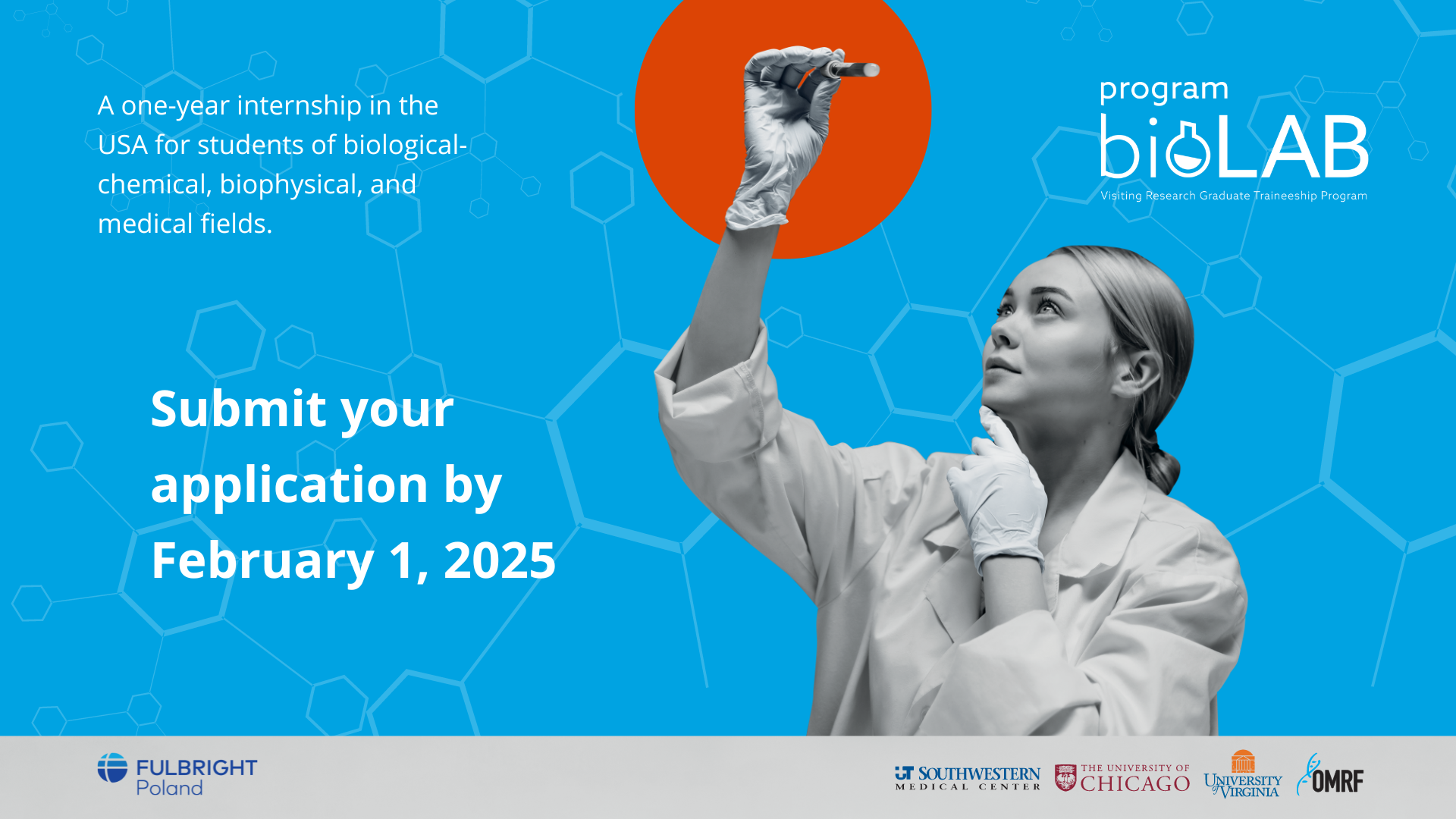 A one-year internship in the USA for students of biological-chemical, biophysical, and medical fields.

program
bioLAB
Visiting Research Graduate Traineeship Program

Submit your application by February 1, 2025

FULBRIGHT
Poland

UT SOUTHWESTERN
MEDICAL CENTER

THE UNIVERSITY OF
CHICAGO

UNIVERSITY of VIRGINIA

OMRF